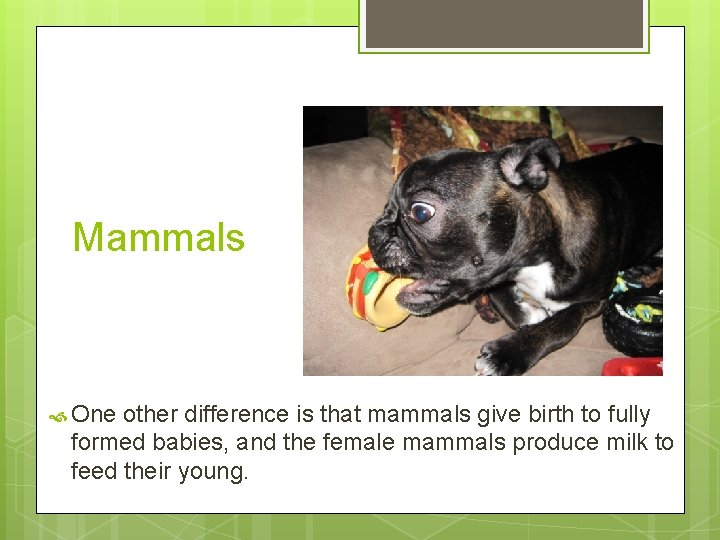 Mammals

One other difference is that mammals give birth to fully formed babies, and the female mammals produce milk to feed their young.